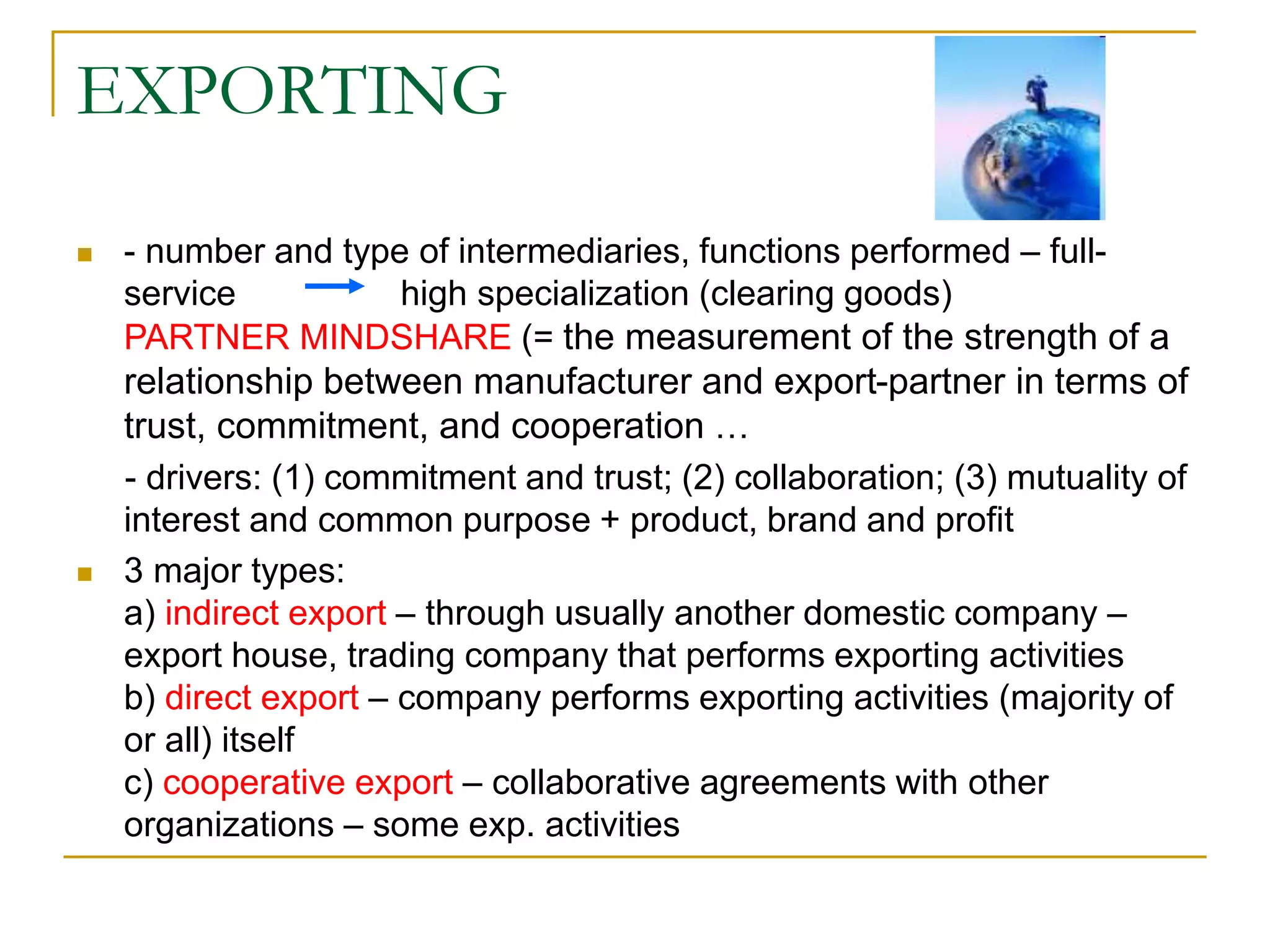 EXPORTING

- number and type of intermediaries, functions performed – full-service → high specialization (clearing goods)
PARTNER MINDSHARE (= the measurement of the strength of a relationship between manufacturer and export-partner in terms of trust, commitment, and cooperation …

- drivers: (1) commitment and trust; (2) collaboration; (3) mutuality of interest and common purpose + product, brand and profit

3 major types:
a) indirect export – through usually another domestic company – export house, trading company that performs exporting activities
b) direct export – company performs exporting activities (majority of or all) itself
c) cooperative export – collaborative agreements with other organizations – some exp. activities